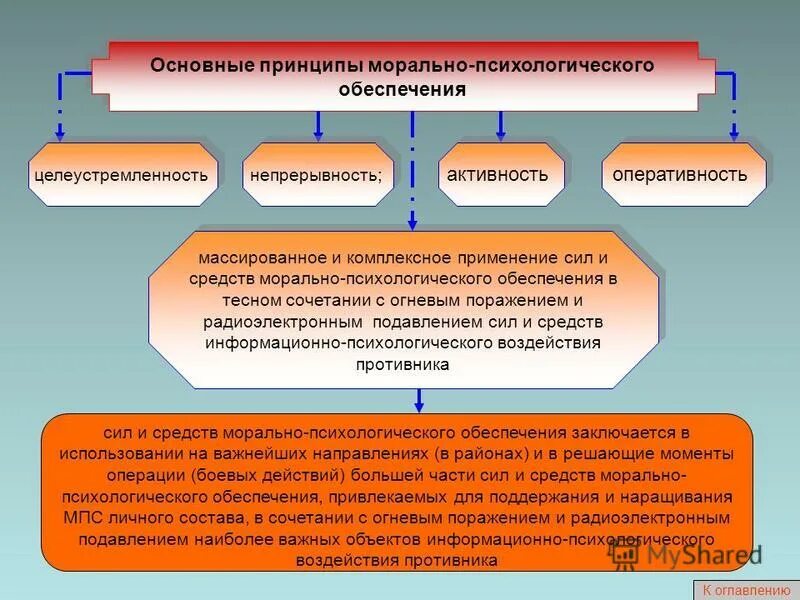 Основные принципы морально-психологического обеспечения

целеустремленность

непрерывность;

активность

оперативность

массированное и комплексное применение сил и средств морально-психологического обеспечения в тесном сочетании с огневым поражением и радиоэлектронным подавлением сил и средств информационно-психологического воздействия противника

сил и средств морально-психологического обеспечения заключается в использовании на важнейших направлениях (в районах) и в решающие моменты операции (боевых действий) большей части сил и средств морально-психологического обеспечения, привлекаемых для поддержания и наращивания МПС личного состава, в сочетании с огневым поражением и радиоэлектронным подавлением наиболее важных объектов информационно-психологического воздействия противника

MyShared

К оглавлению